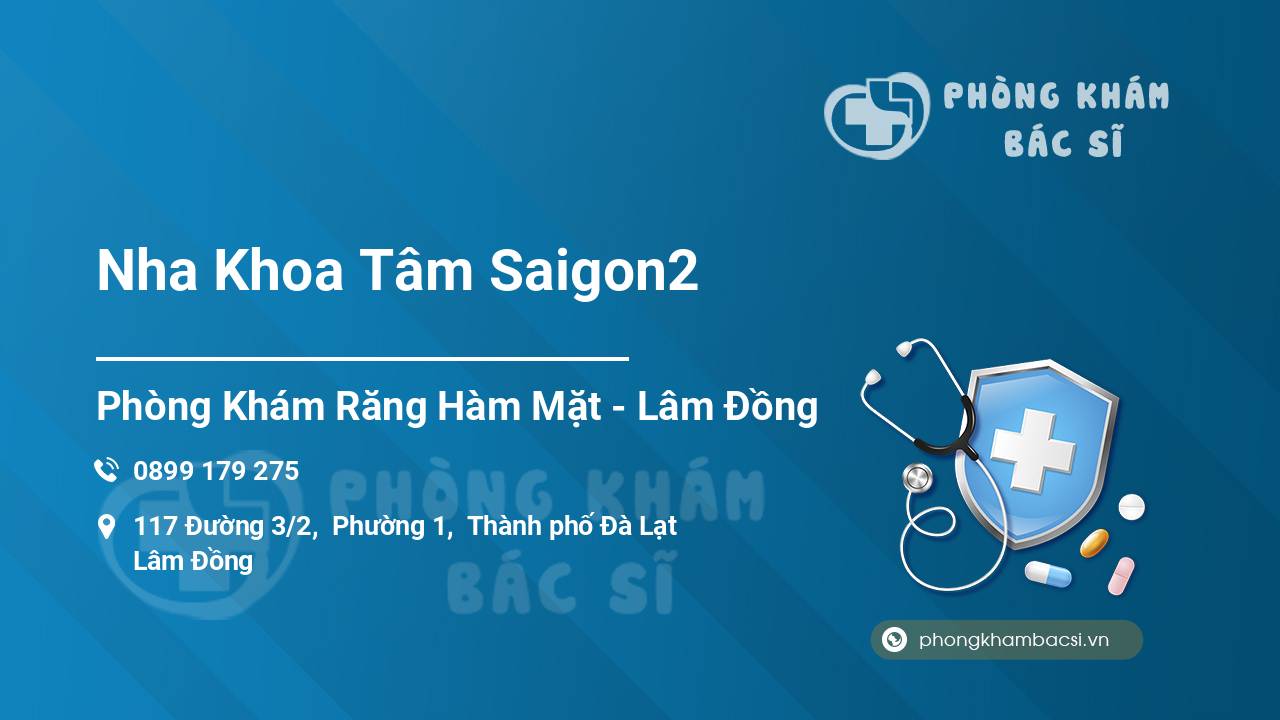 PHÒNG KHÁM BÁC SĨ

Nha Khoa Tâm Saigon2

Phòng Khám Răng Hàm Mặt - Lâm Đồng

0899 179 275

117 Đường 3/2, Phường 1, Thành phố Đà Lạt Lâm Đồng

PHÒNG KHÁM BÁC SĨ

phongkhambacsi.vn